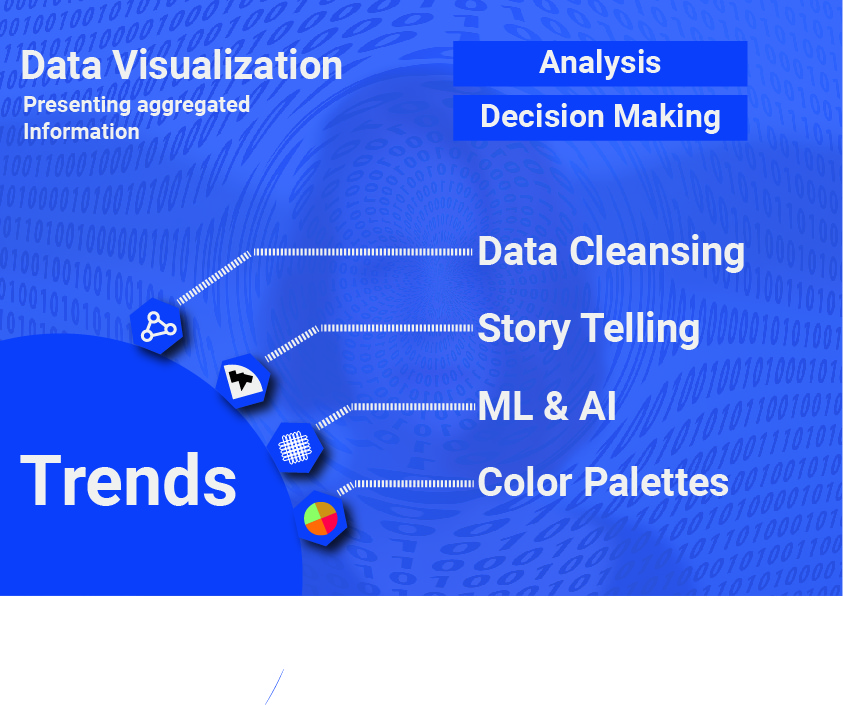 Data Visualization
Presenting aggregated Information

Analysis

Decision Making

Data Cleansing

Story Telling

ML & AI

Color Palettes

Trends